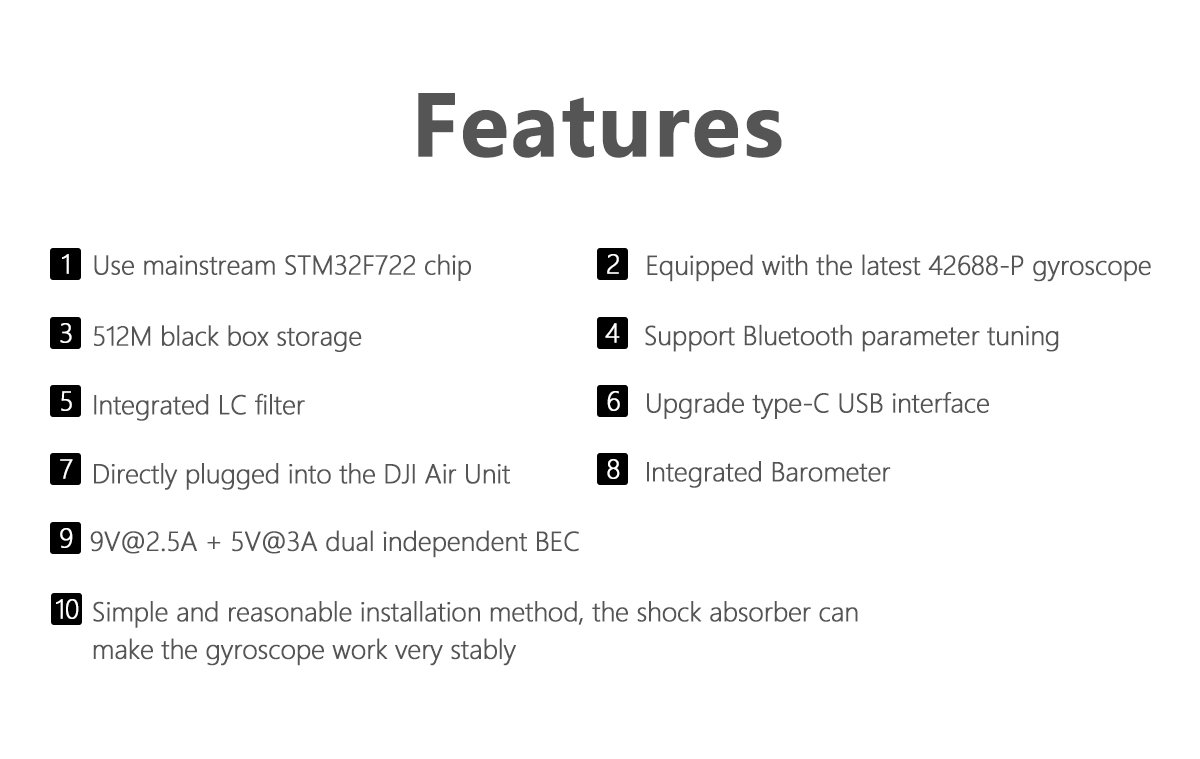 Features

1 Use mainstream STM32F722 chip

2 Equipped with the latest 42688-P gyroscope

3 512M black box storage

4 Support Bluetooth parameter tuning

5 Integrated LC filter

6 Upgrade type-C USB interface

7 Directly plugged into the DJI Air Unit

8 Integrated Barometer

9 9V@2.5A + 5V@3A dual independent BEC

10 Simple and reasonable installation method, the shock absorber can make the gyroscope work very stably